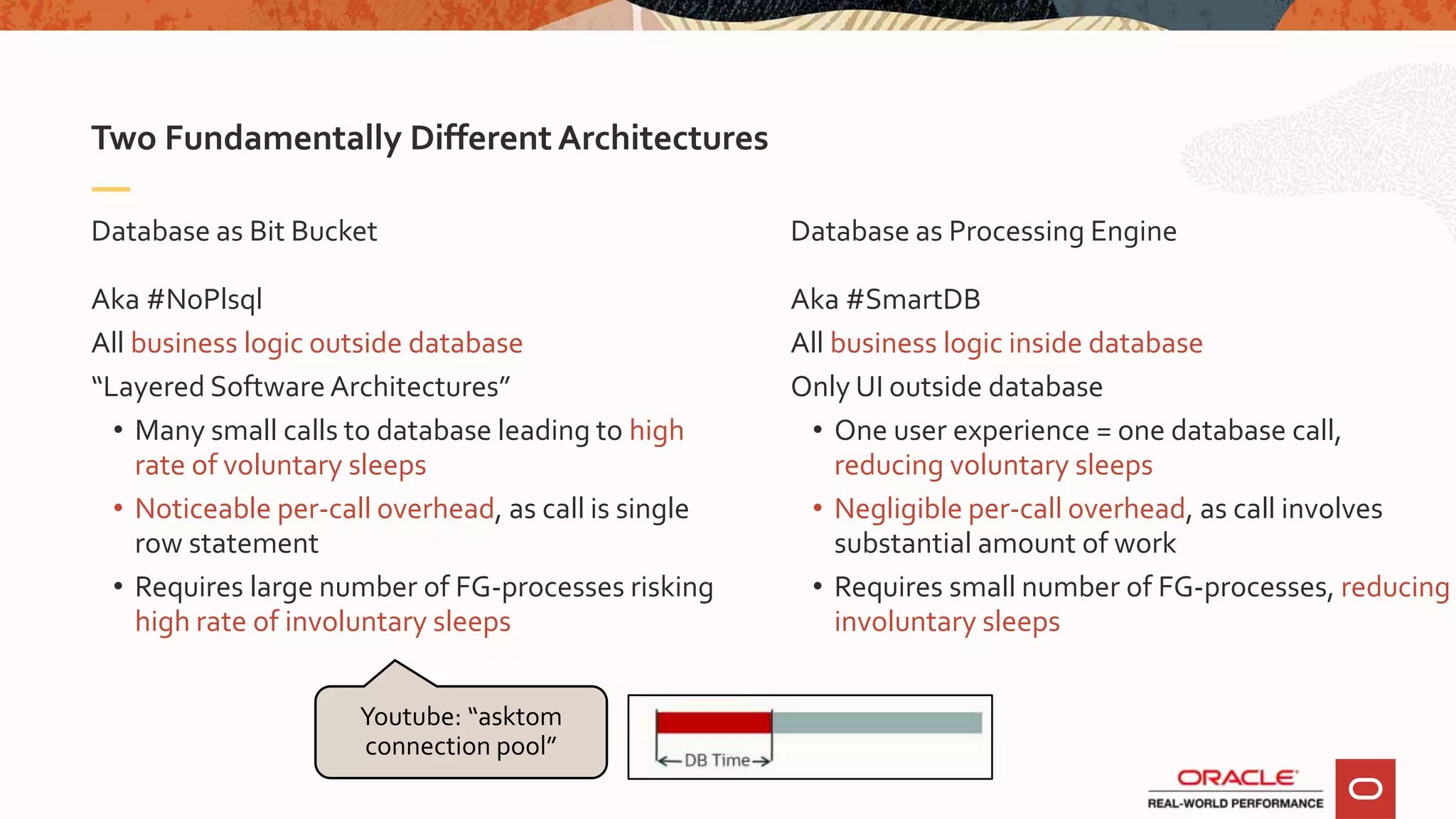 Two Fundamentally Different Architectures

Database as Bit Bucket

Aka #NoPlsql

All business logic outside database

“Layered Software Architectures”

• Many small calls to database leading to high rate of voluntary sleeps

• Noticeable per-call overhead, as call is single row statement

• Requires large number of FG-processes risking high rate of involuntary sleeps

Database as Processing Engine

Aka #SmartDB

All business logic inside database

Only UI outside database

• One user experience = one database call, reducing voluntary sleeps

• Negligible per-call overhead, as call involves substantial amount of work

• Requires small number of FG-processes, reducing involuntary sleeps

Youtube: “asktom connection pool”

DB Time

ORACLE
REAL-WORLD PERFORMANCE